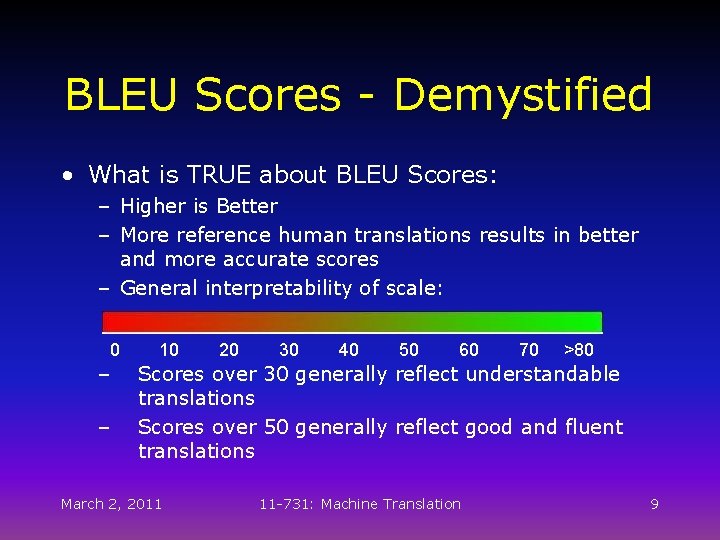 BLEU Scores - Demystified

• What is TRUE about BLEU Scores:
– Higher is Better
– More reference human translations results in better and more accurate scores
– General interpretability of scale:

0 10 20 30 40 50 60 70 >80

– Scores over 30 generally reflect understandable translations
– Scores over 50 generally reflect good and fluent translations

March 2, 2011 11-731: Machine Translation 9